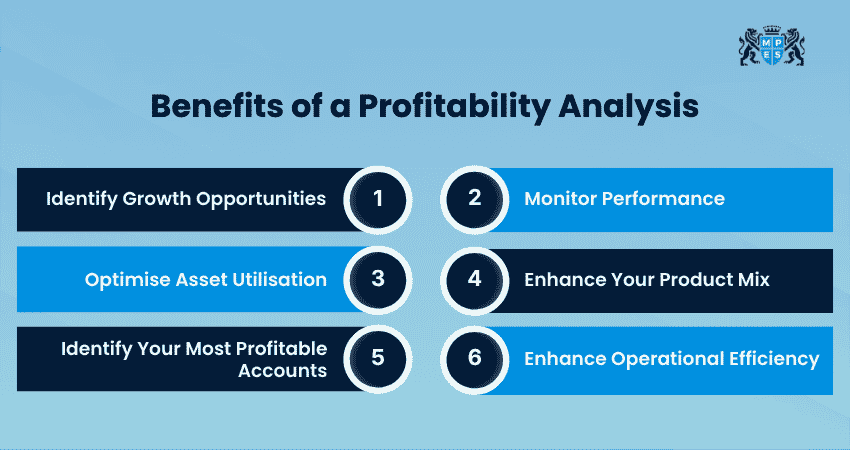 M P
E S

Benefits of a Profitability Analysis

Identify Growth Opportunities 1

2 Monitor Performance

Optimise Asset Utilisation 3

4 Enhance Your Product Mix

Identify Your Most Profitable Accounts 5

6 Enhance Operational Efficiency